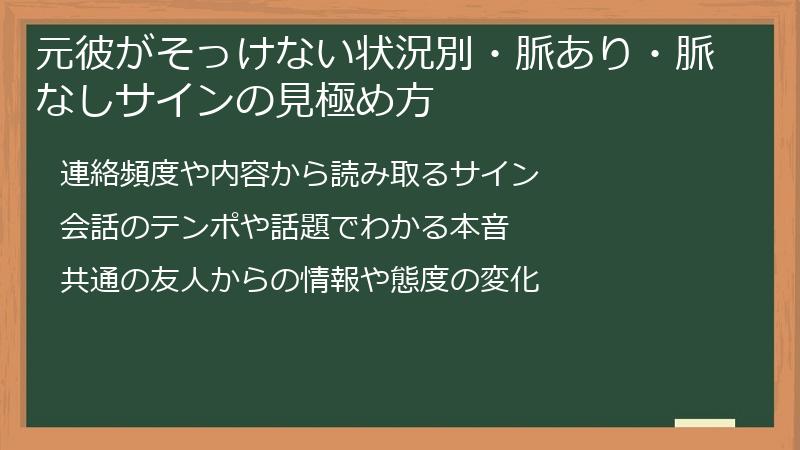 元彼がそっけない状況別・脈あり・脈なしサインの見極め方

連絡頻度や内容から読み取るサイン

会話のテンポや話題でわかる本音

共通の友人からの情報や態度の変化